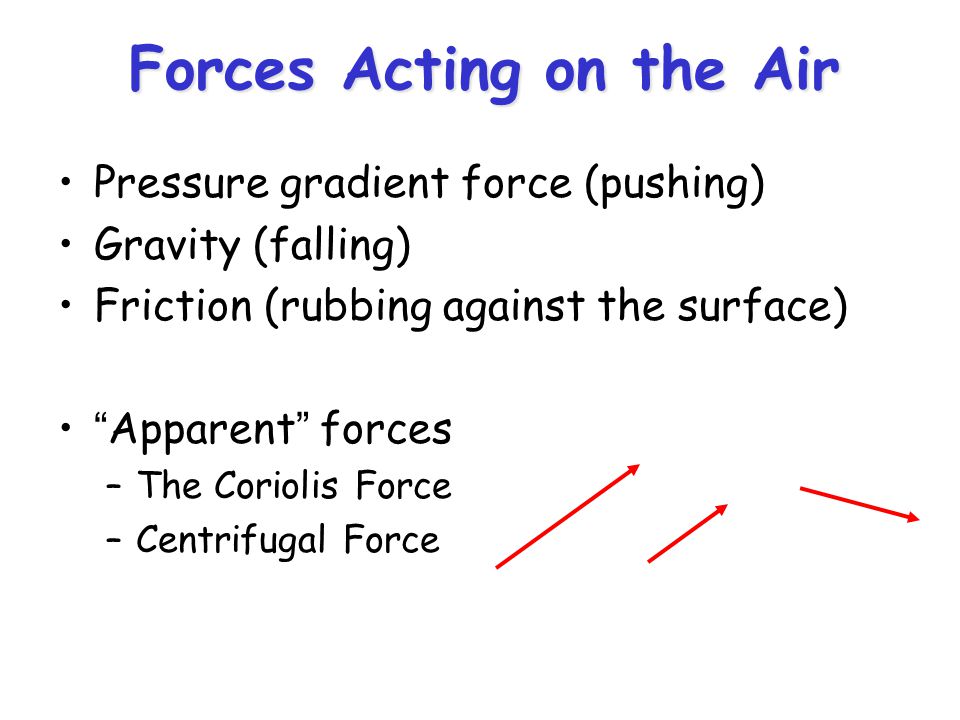 Forces Acting on the Air

• Pressure gradient force (pushing)
• Gravity (falling)
• Friction (rubbing against the surface)

• “Apparent” forces
– The Coriolis Force
– Centrifugal Force